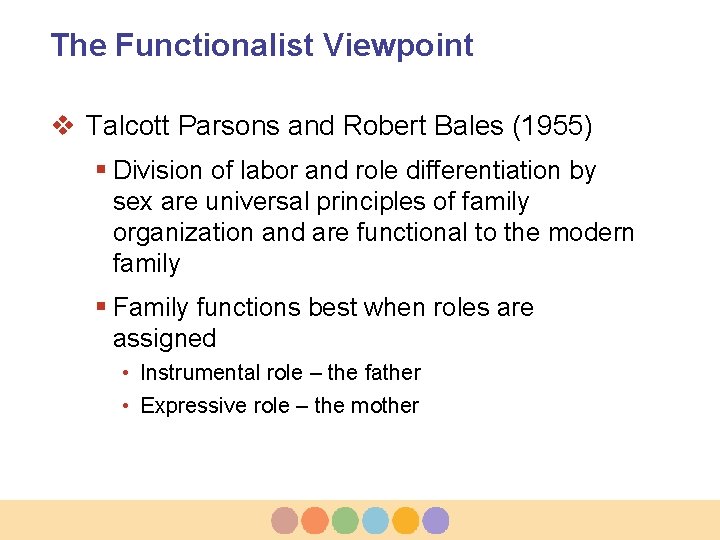 The Functionalist Viewpoint

❖ Talcott Parsons and Robert Bales (1955)

▪ Division of labor and role differentiation by sex are universal principles of family organization and are functional to the modern family

▪ Family functions best when roles are assigned

• Instrumental role – the father

• Expressive role – the mother